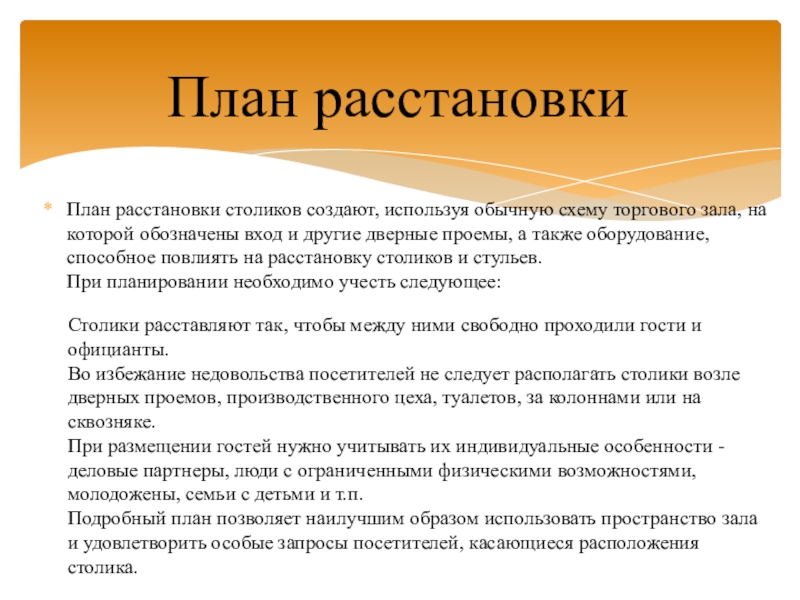 План расстановки

* План расстановки столиков создают, используя обычную схему торгового зала, на которой обозначены вход и другие дверные проемы, а также оборудование, способное повлиять на расстановку столиков и стульев.
При планировании необходимо учесть следующее:

Столики расставляют так, чтобы между ними свободно проходили гости и официанты.
Во избежание недовольства посетителей не следует располагать столики возле дверных проемов, производственного цеха, туалетов, за колоннами или на сквозняке.
При размещении гостей нужно учитывать их индивидуальные особенности - деловые партнеры, люди с ограниченными физическими возможностями, молодожены, семьи с детьми и т.п.
Подробный план позволяет наилучшим образом использовать пространство зала и удовлетворить особые запросы посетителей, касающиеся расположения столика.